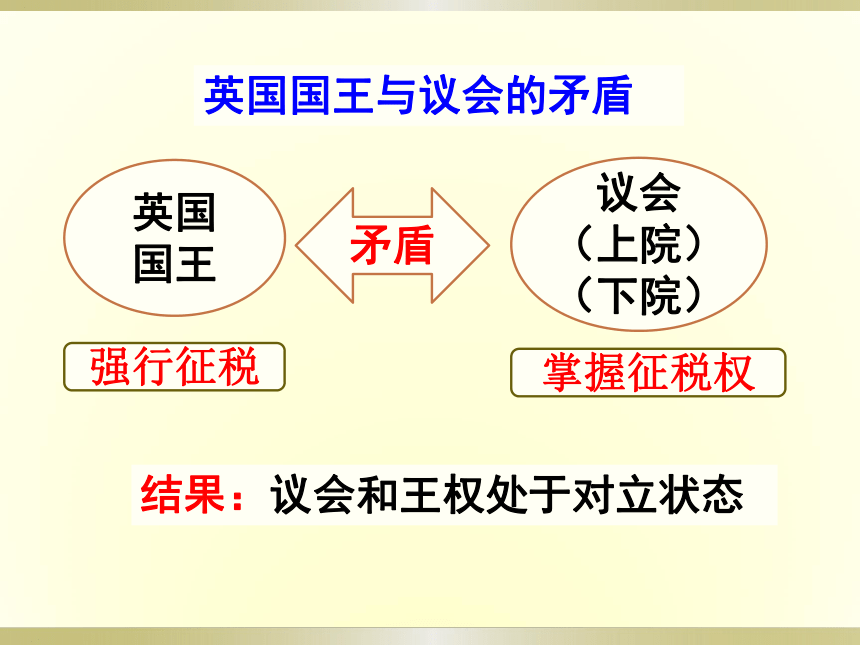 英国国王与议会的矛盾

英国国王

矛盾

议会
（上院）
（下院）

强行征税

掌握征税权

结果：议会和王权处于对立状态